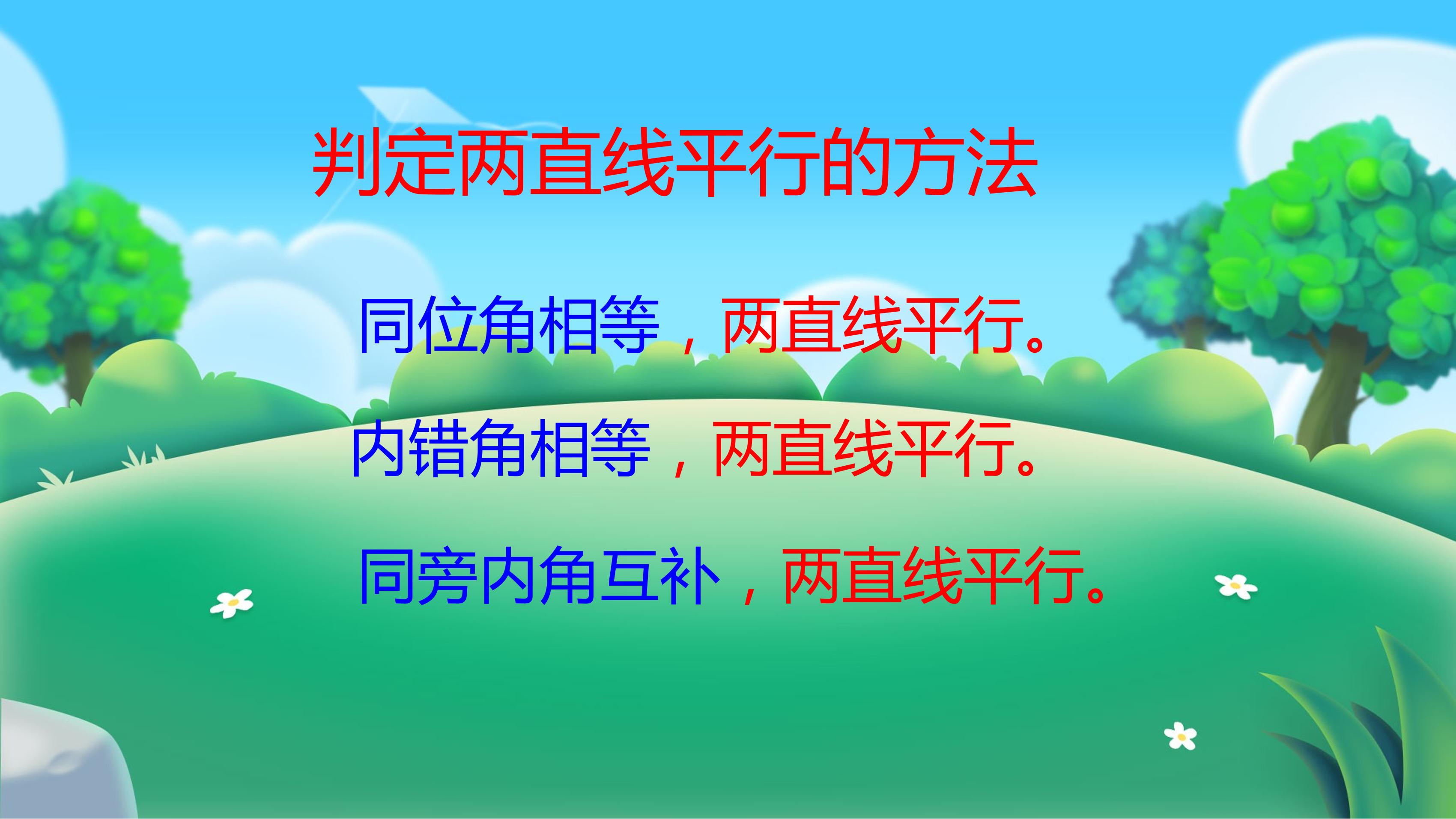 判定两直线平行的方法

同位角相等，两直线平行。

内错角相等，两直线平行。

同旁内角互补，两直线平行。